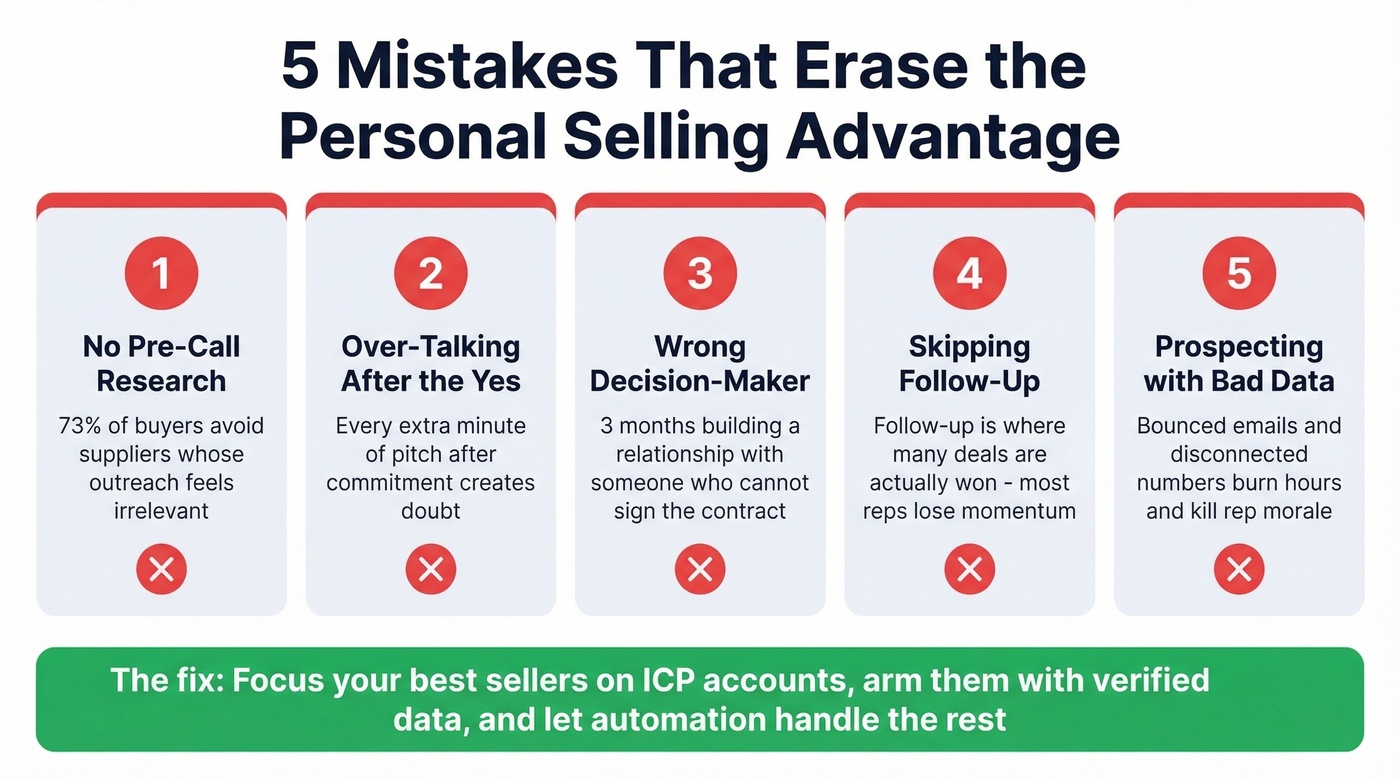 5 Mistakes That Erase the Personal Selling Advantage

1

No Pre-Call Research

73% of buyers avoid suppliers whose outreach feels irrelevant

2

Over-Talking After the Yes

Every extra minute of pitch after commitment creates doubt

3

Wrong Decision-Maker

3 months building a relationship with someone who cannot sign the contract

4

Skipping Follow-Up

Follow-up is where many deals are actually won - most reps lose momentum

5

Prospecting with Bad Data

Bounced emails and disconnected numbers burn hours and kill rep morale

The fix: Focus your best sellers on ICP accounts, arm them with verified data, and let automation handle the rest